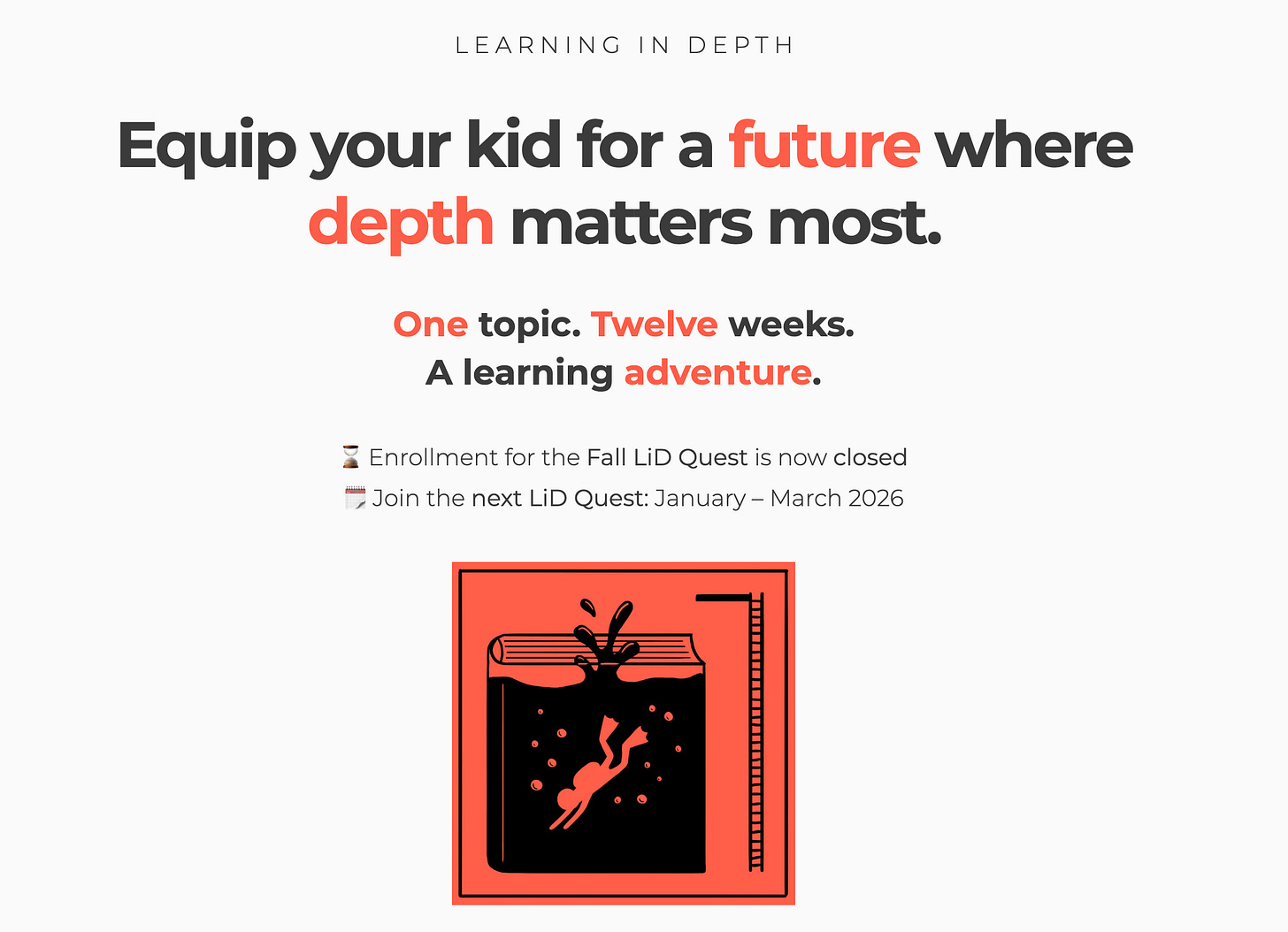 LEARNING IN DEPTH

Equip your kid for a future where depth matters most.

One topic. Twelve weeks.
A learning adventure.

⏳ Enrollment for the Fall LiD Quest is now closed
🗓️ Join the next LiD Quest: January – March 2026